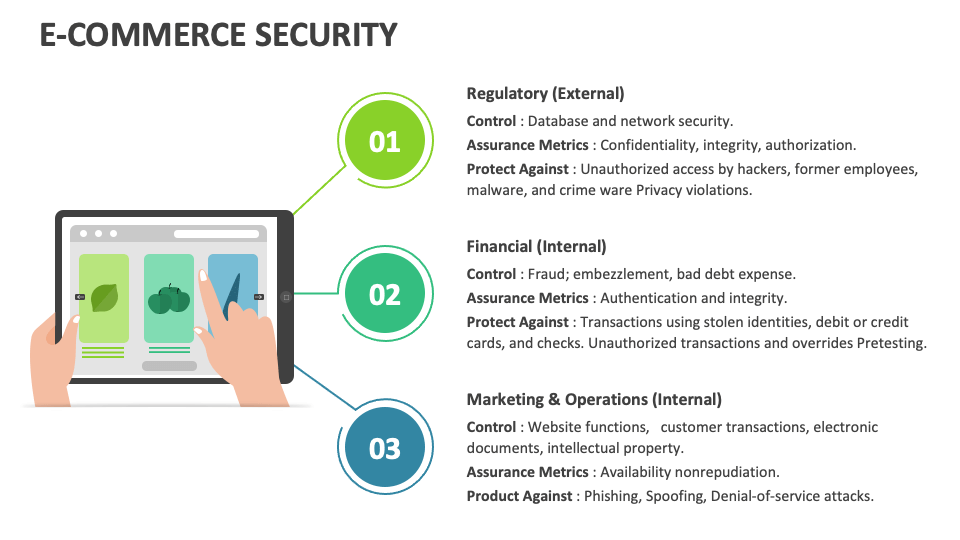 E-COMMERCE SECURITY

01

Regulatory (External)

Control : Database and network security.

Assurance Metrics : Confidentiality, integrity, authorization.

Protect Against : Unauthorized access by hackers, former employees, malware, and crime ware Privacy violations.

02

Financial (Internal)

Control : Fraud; embezzlement, bad debt expense.

Assurance Metrics : Authentication and integrity.

Protect Against : Transactions using stolen identities, debit or credit cards, and checks. Unauthorized transactions and overrides Pretesting.

03

Marketing & Operations (Internal)

Control : Website functions, customer transactions, electronic documents, intellectual property.

Assurance Metrics : Availability nonrepudiation.

Product Against : Phishing, Spoofing, Denial-of-service attacks.